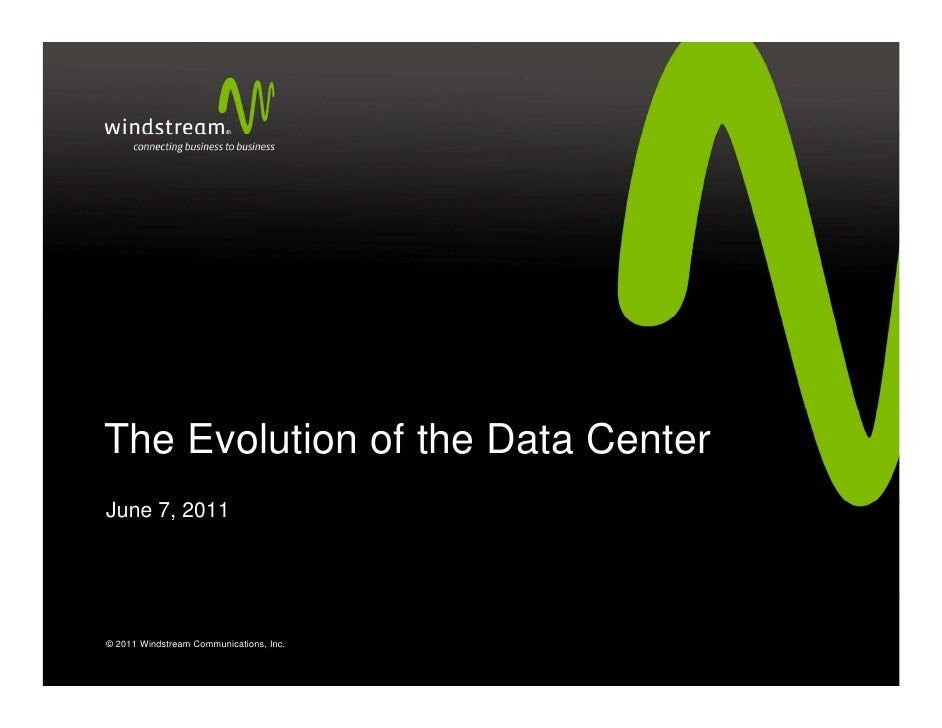 windstream®
connecting business to business

The Evolution of the Data Center

June 7, 2011

© 2011 Windstream Communications, Inc.